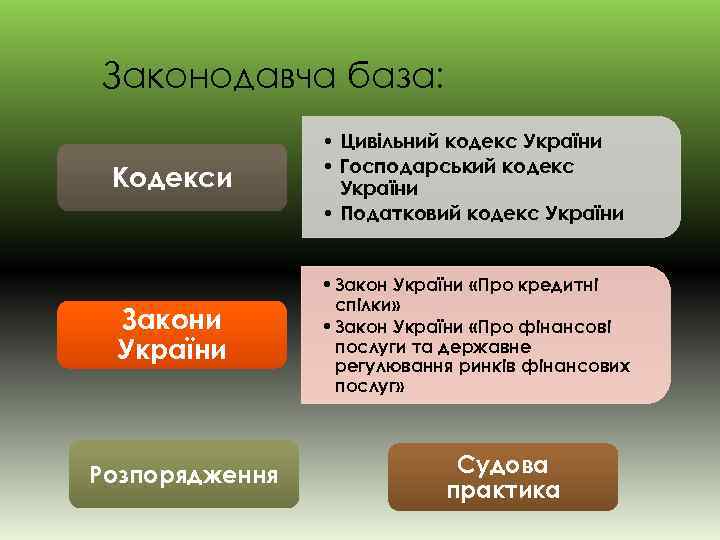 Законодавча база:

Кодекси

• Цивільний кодекс України
• Господарський кодекс України
• Податковий кодекс України

Закони України

• Закон України «Про кредитні спілки»
• Закон України «Про фінансові послуги та державне регулювання ринків фінансових послуг»

Розпорядження

Судова практика